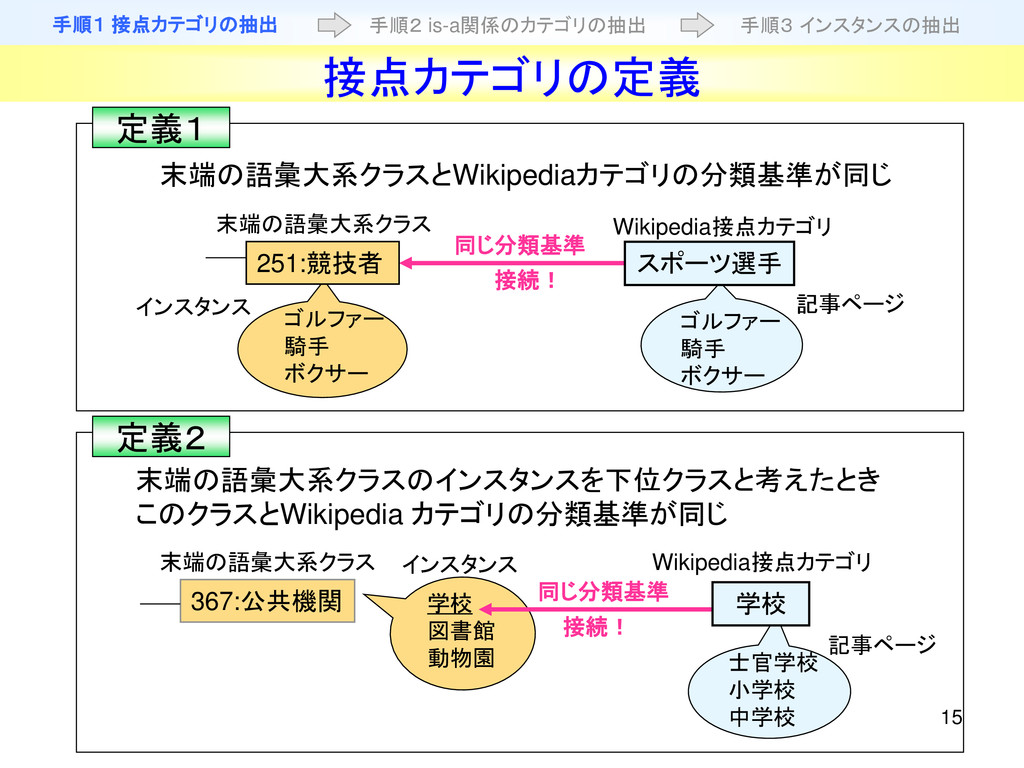 手順1 接点カテゴリの抽出　手順2 is-a関係のカテゴリの抽出　手順3 インスタンスの抽出

接点カテゴリの定義

定義1

末端の語彙大系クラスとWikipediaカテゴリの分類基準が同じ

末端の語彙大系クラス

251:競技者

インスタンス

ゴルファー
騎手
ボクサー

同じ分類基準
接続！

Wikipedia接点カテゴリ

スポーツ選手

記事ページ

ゴルファー
騎手
ボクサー

定義2

末端の語彙大系クラスのインスタンスを下位クラスと考えたとき
このクラスとWikipedia カテゴリの分類基準が同じ

末端の語彙大系クラス

367:公共機関

インスタンス

学校
図書館
動物園

同じ分類基準
接続！

Wikipedia接点カテゴリ

学校

記事ページ

士官学校
小学校
中学校

15